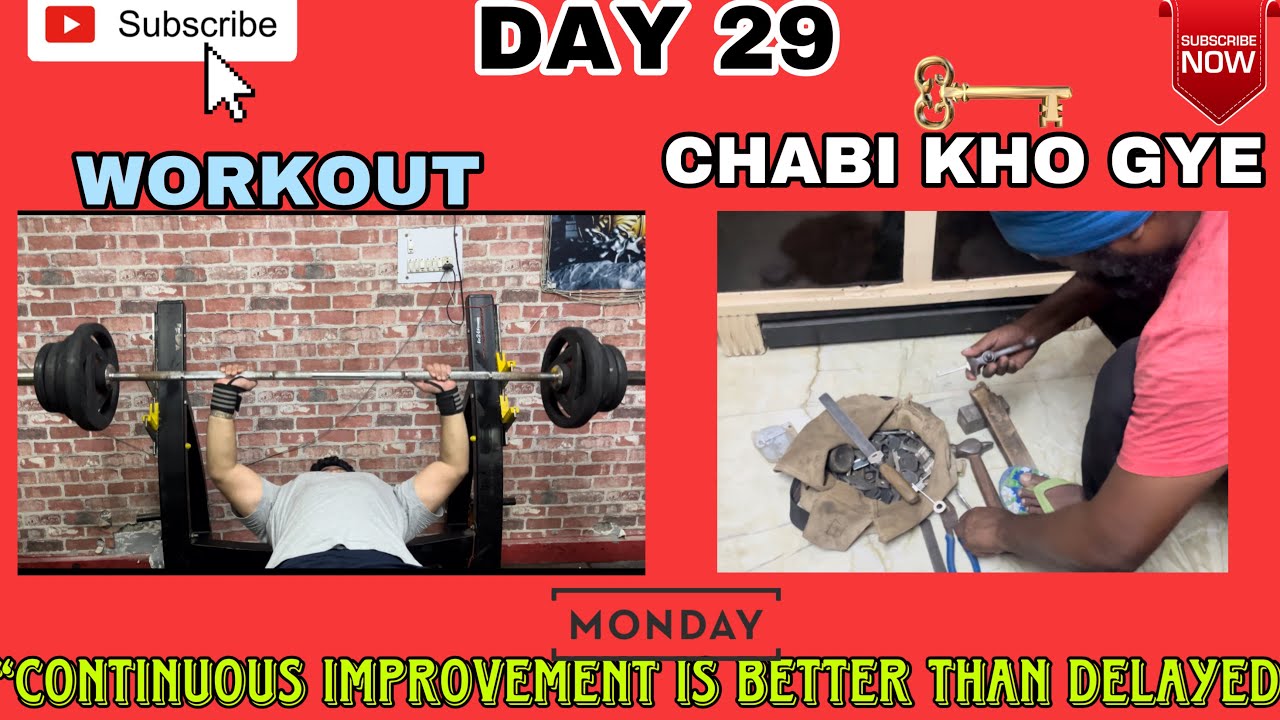 Subscribe

DAY 29

SUBSCRIBE NOW

WORKOUT

CHABI KHO GYE

MONDAY

"CONTINUOUS IMPROVEMENT IS BETTER THAN DELAYED